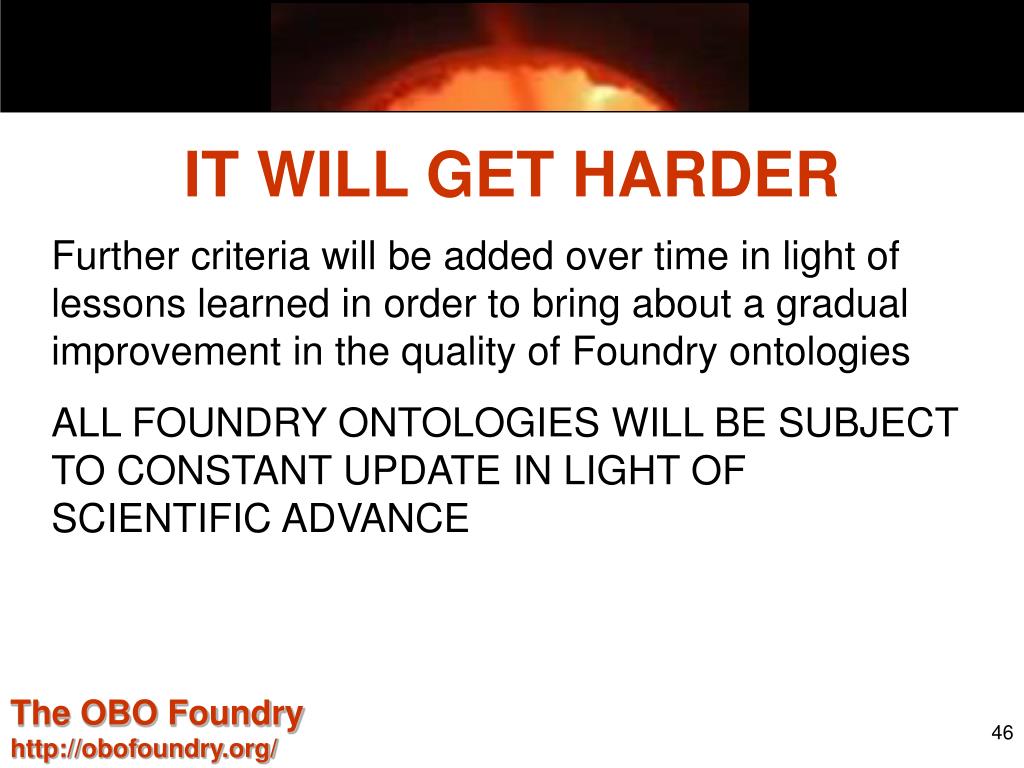 IT WILL GET HARDER

Further criteria will be added over time in light of lessons learned in order to bring about a gradual improvement in the quality of Foundry ontologies

ALL FOUNDRY ONTOLOGIES WILL BE SUBJECT TO CONSTANT UPDATE IN LIGHT OF SCIENTIFIC ADVANCE

The OBO Foundry
http://obofoundry.org/

46